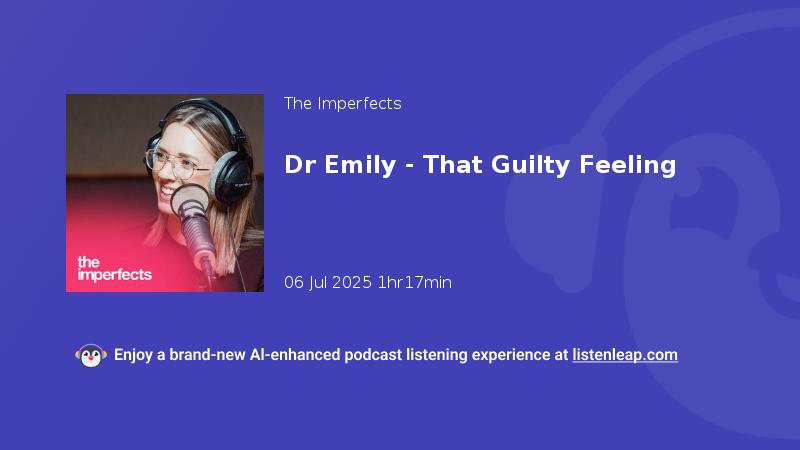 the imperfects

The Imperfects

Dr Emily - That Guilty Feeling

06 Jul 2025 1hr17min

Enjoy a brand-new AI-enhanced podcast listening experience at listenleap.com